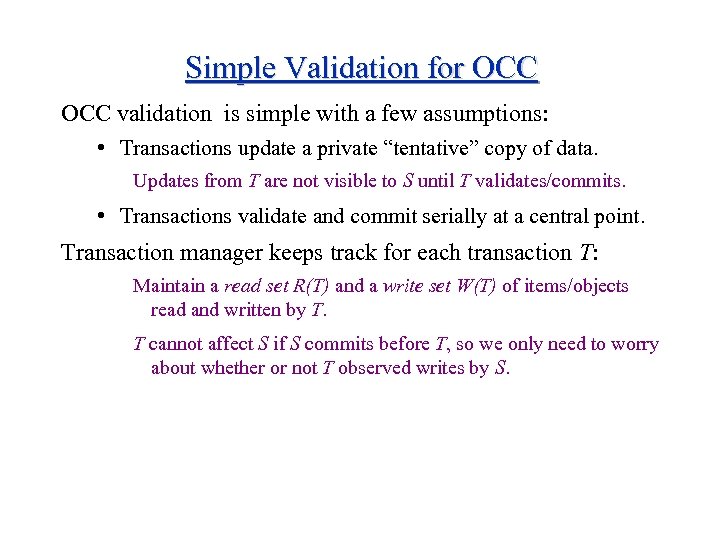 Simple Validation for OCC

OCC validation is simple with a few assumptions:

• Transactions update a private “tentative” copy of data.

Updates from T are not visible to S until T validates/commits.

• Transactions validate and commit serially at a central point.

Transaction manager keeps track for each transaction T:

Maintain a read set R(T) and a write set W(T) of items/objects read and written by T.

T cannot affect S if S commits before T, so we only need to worry about whether or not T observed writes by S.